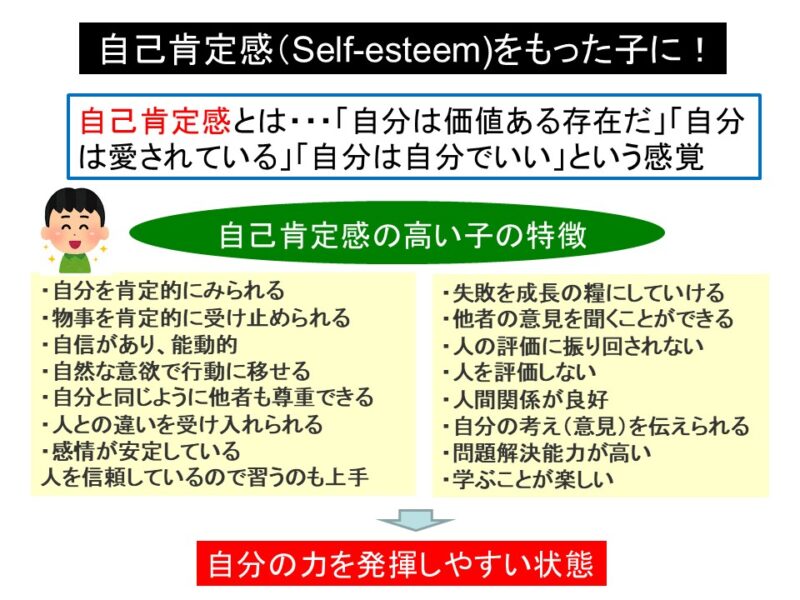 自己肯定感(Self-esteem)をもった子に！

自己肯定感とは・・・「自分は価値ある存在だ」「自分は愛されている」「自分は自分でいい」という感覚

自己肯定感の高い子の特徴

・自分を肯定的にみられる
・物事を肯定的に受け止められる
・自信があり、能動的
・自然な意欲で行動に移せる
・自分と同じように他者も尊重できる
・人との違いを受け入れられる
・感情が安定している
人を信頼しているので習うのも上手

・失敗を成長の糧にしていける
・他者の意見を聞くことができる
・人の評価に振り回されない
・人を評価しない
・人間関係が良好
・自分の考え(意見)を伝えられる
・問題解決能力が高い
・学ぶことが楽しい

自分の力を発揮しやすい状態